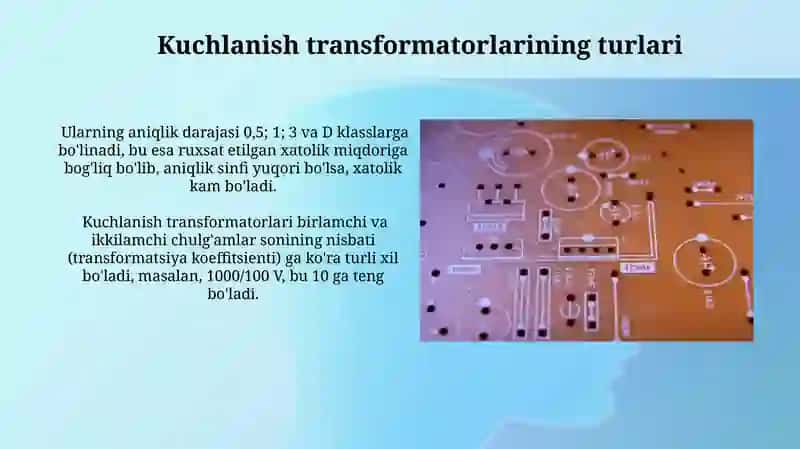 Kuchlanish transformatorlarining turlari

Ularning aniqlik darajasi 0,5; 1; 3 va D klasslarga bo'linadi, bu esa ruxsat etilgan xatolik miqdoriga bog'liq bo'lib, aniqlik sinfi yuqori bo'lsa, xatolik kam bo'ladi.

Kuchlanish transformatorlari birlamchi va ikkilamchi chulg'amlar sonining nisbati (transformatsiya koeffitsienti) ga ko'ra turli xil bo'ladi, masalan, 1000/100 V, bu 10 ga teng bo'ladi.